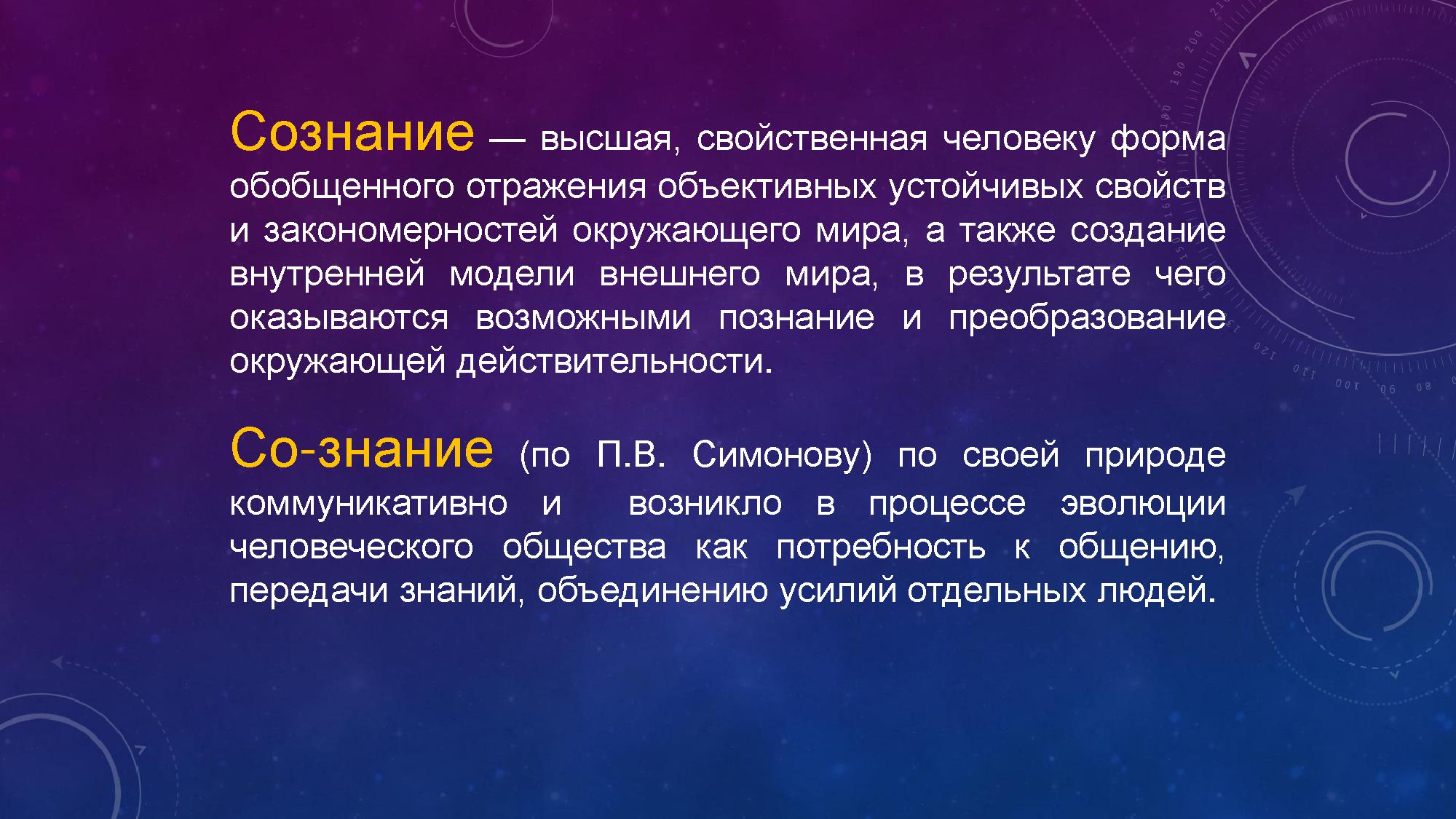 Сознание — высшая, свойственная человеку форма обобщенного отражения объективных устойчивых свойств и закономерностей окружающего мира, а также создание внутренней модели внешнего мира, в результате чего оказываются возможными познание и преобразование окружающей действительности.

Со-знание (по П.В. Симонову) по своей природе коммуникативно и возникло в процессе эволюции человеческого общества как потребность к общению, передачи знаний, объединению усилий отдельных людей.